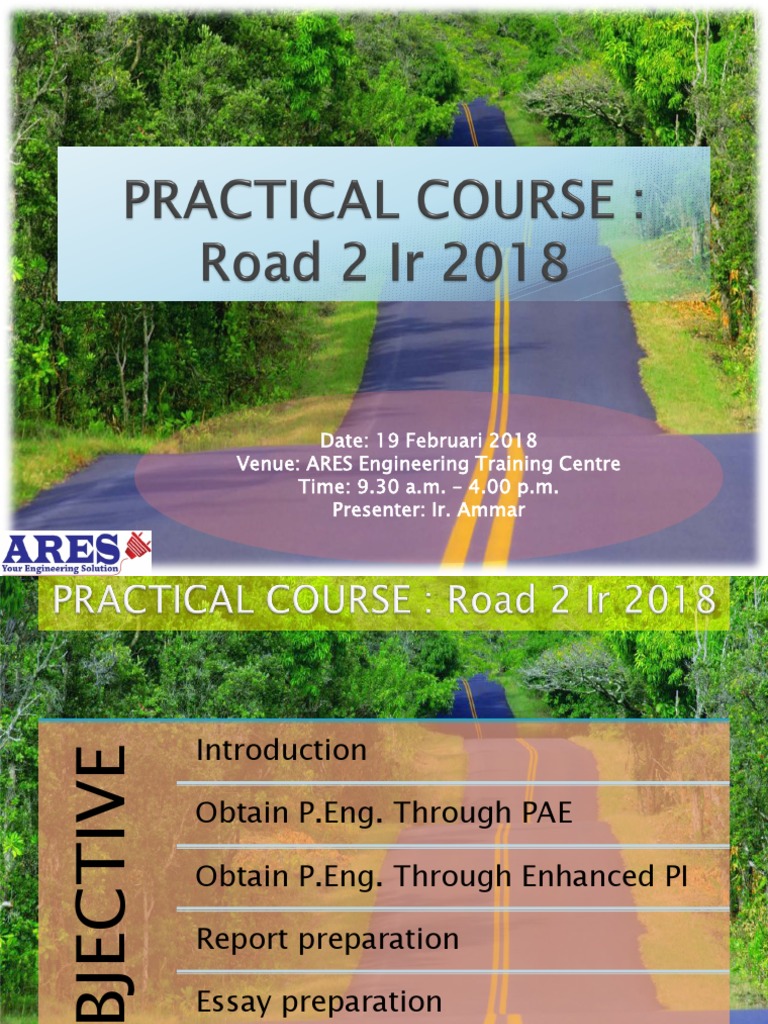 PRACTICAL COURSE : Road 2 Ir 2018

Date: 19 Februari 2018
Venue: ARES Engineering Training Centre
Time: 9.30 a.m. – 4.00 p.m.
Presenter: Ir. Ammar

ARES
Your Engineering Solution

PRACTICAL COURSE : Road 2 Ir 2018

BJECTIVE

Introduction

Obtain P.Eng. Through PAE

Obtain P.Eng. Through Enhanced PI

Report preparation

Essay preparation